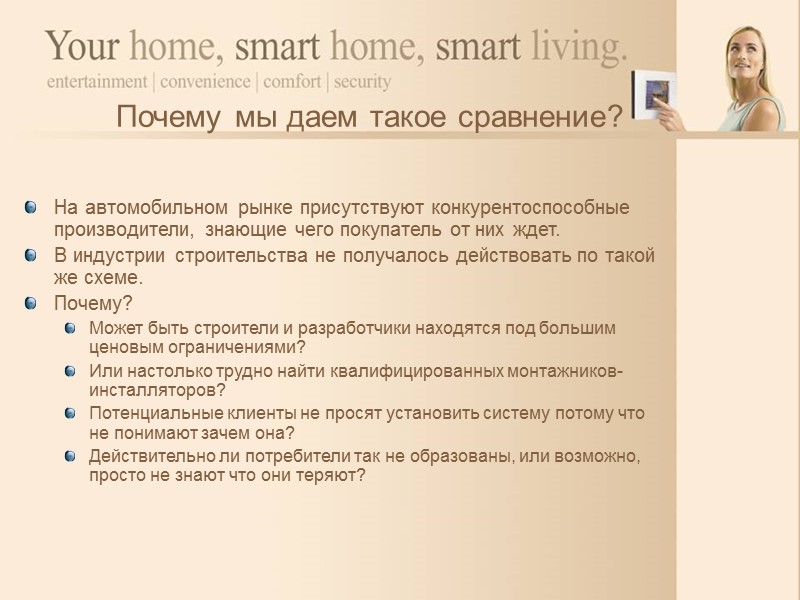 Your home, smart home, smart living.
entertainment | convenience | comfort | security

Почему мы даем такое сравнение?

На автомобильном рынке присутствуют конкурентоспособные производители, знающие чего покупатель от них ждет.

В индустрии строительства не получалось действовать по такой же схеме.

Почему?

Может быть строители и разработчики находятся под большим ценовым ограничениями?

Или настолько трудно найти квалифицированных монтажников-инсталляторов?

Потенциальные клиенты не просят установить систему потому что не понимают зачем она?

Действительно ли потребители так не образованы, или возможно, просто не знают что они теряют?